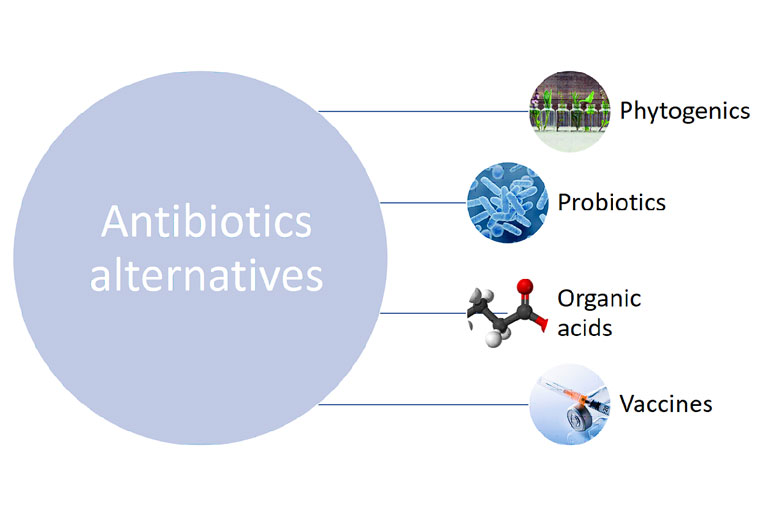 Antibiotics alternatives

Phytogenics

Probiotics

Organic acids

Vaccines